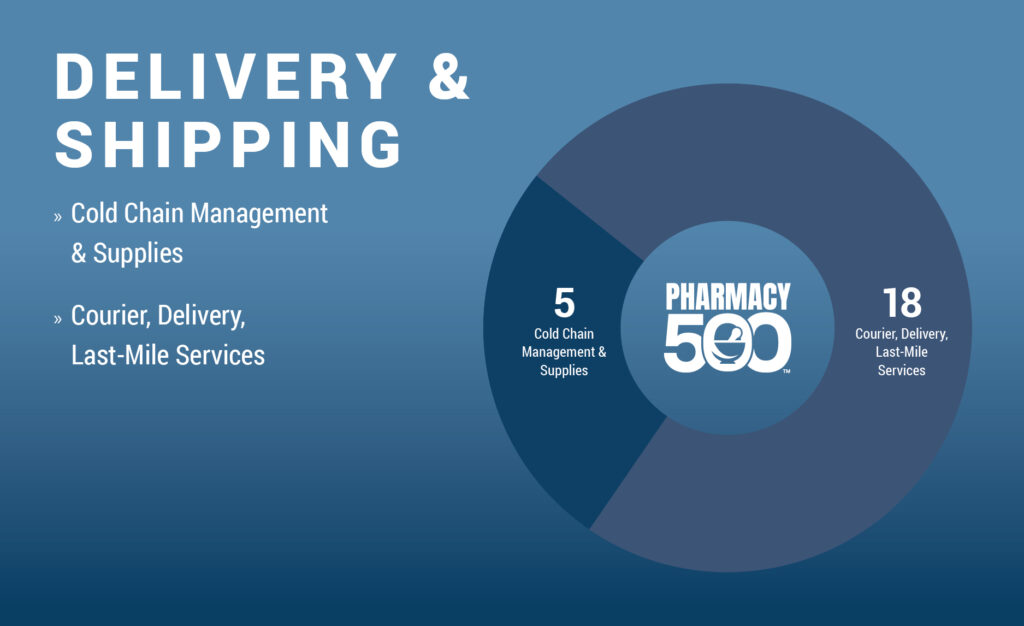 DELIVERY & SHIPPING

» Cold Chain Management & Supplies

» Courier, Delivery, Last-Mile Services

5
Cold Chain Management & Supplies

PHARMACY 500™

18
Courier, Delivery, Last-Mile Services